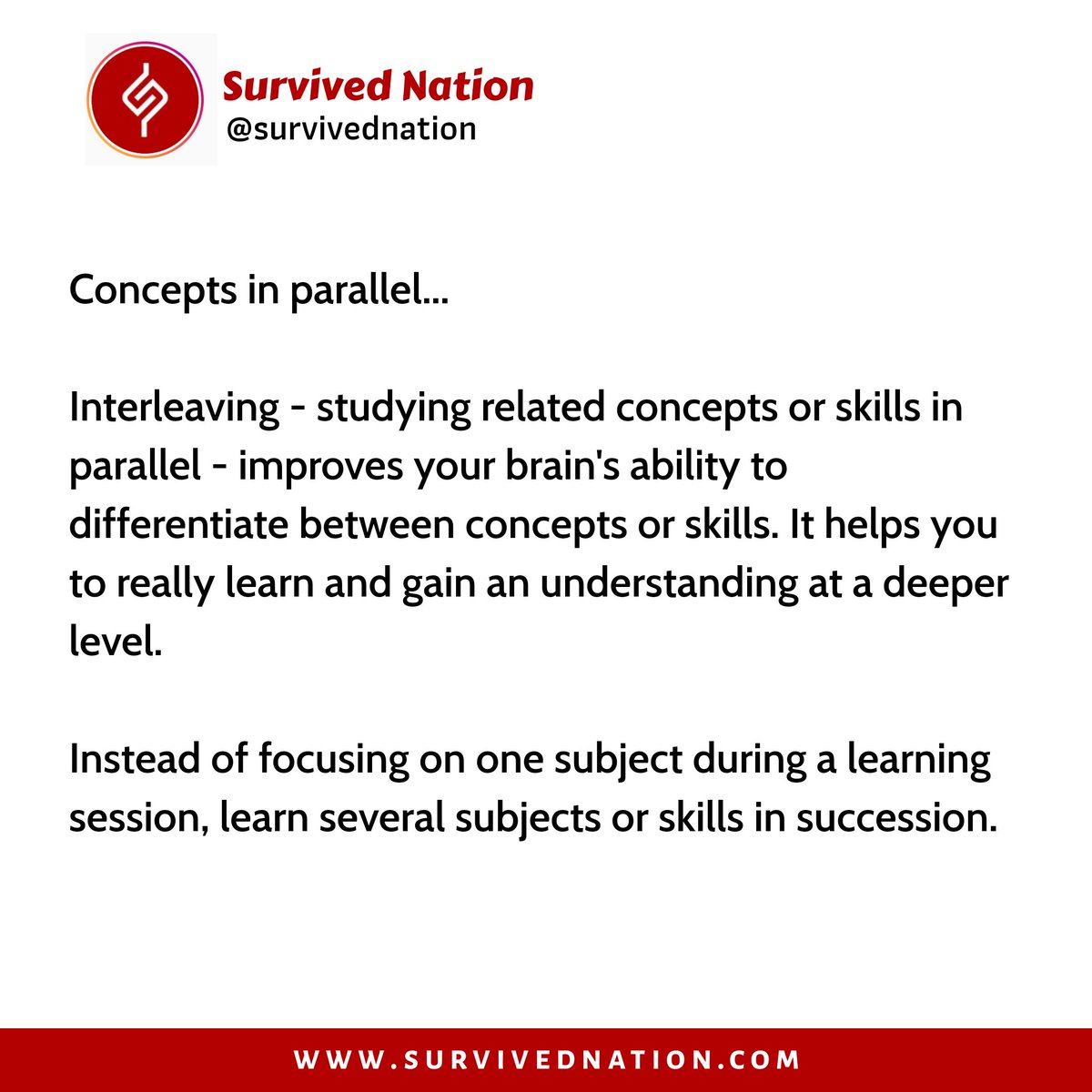 Survived Nation
@survivednation

Concepts in parallel...

Interleaving - studying related concepts or skills in parallel - improves your brain's ability to differentiate between concepts or skills. It helps you to really learn and gain an understanding at a deeper level.

Instead of focusing on one subject during a learning session, learn several subjects or skills in succession.

WWW.SURVIVEDNATION.COM